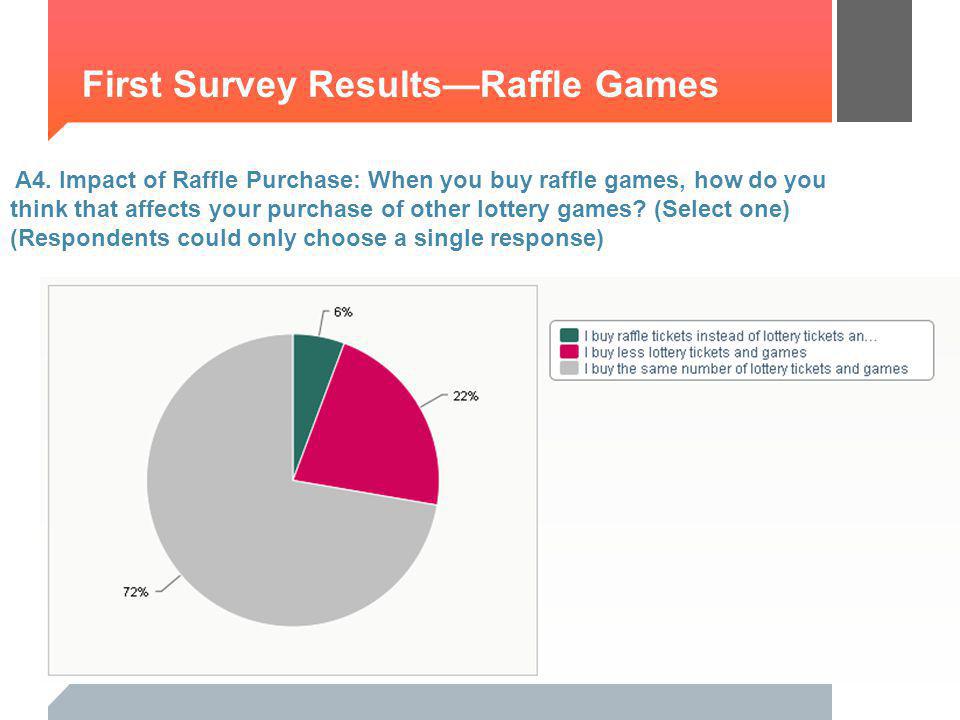 First Survey Results—Raffle Games

A4. Impact of Raffle Purchase: When you buy raffle games, how do you think that affects your purchase of other lottery games? (Select one) (Respondents could only choose a single response)

6%

22%

72%

I buy raffle tickets instead of lottery tickets an...
I buy less lottery tickets and games
I buy the same number of lottery tickets and games